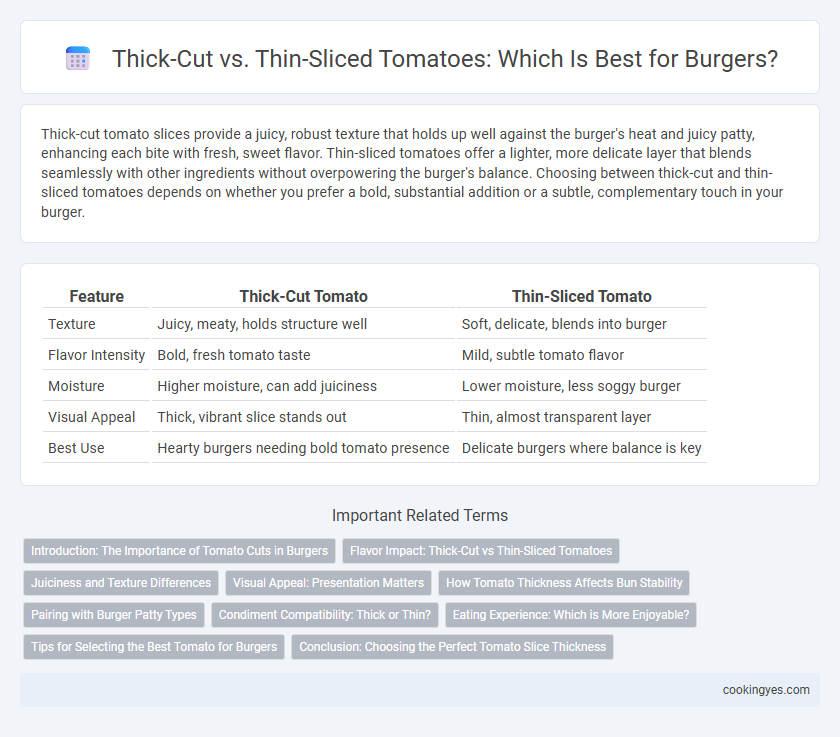 Thick-Cut vs. Thin-Sliced Tomatoes: Which Is Best for Burgers?

Thick-cut tomato slices provide a juicy, robust texture that holds up well against the burger's heat and juicy patty, enhancing each bite with fresh, sweet flavor. Thin-sliced tomatoes offer a lighter, more delicate layer that blends seamlessly with other ingredients without overpowering the burger's balance. Choosing between thick-cut and thin-sliced tomatoes depends on whether you prefer a bold, substantial addition or a subtle, complementary touch in your burger.

| Feature | Thick-Cut Tomato | Thin-Sliced Tomato |
|---|---|---|
| Texture | Juicy, meaty, holds structure well | Soft, delicate, blends into burger |
| Flavor Intensity | Bold, fresh tomato taste | Mild, subtle tomato flavor |
| Moisture | Higher moisture, can add juiciness | Lower moisture, less soggy burger |
| Visual Appeal | Thick, vibrant slice stands out | Thin, almost transparent layer |
| Best Use | Hearty burgers needing bold tomato presence | Delicate burgers where balance is key |

Important Related Terms

Introduction: The Importance of Tomato Cuts in Burgers
Flavor Impact: Thick-Cut vs Thin-Sliced Tomatoes
Juiciness and Texture Differences
Visual Appeal: Presentation Matters
How Tomato Thickness Affects Bun Stability
Pairing with Burger Patty Types
Condiment Compatibility: Thick or Thin?
Eating Experience: Which is More Enjoyable?
Tips for Selecting the Best Tomato for Burgers
Conclusion: Choosing the Perfect Tomato Slice Thickness

cookingyes.com